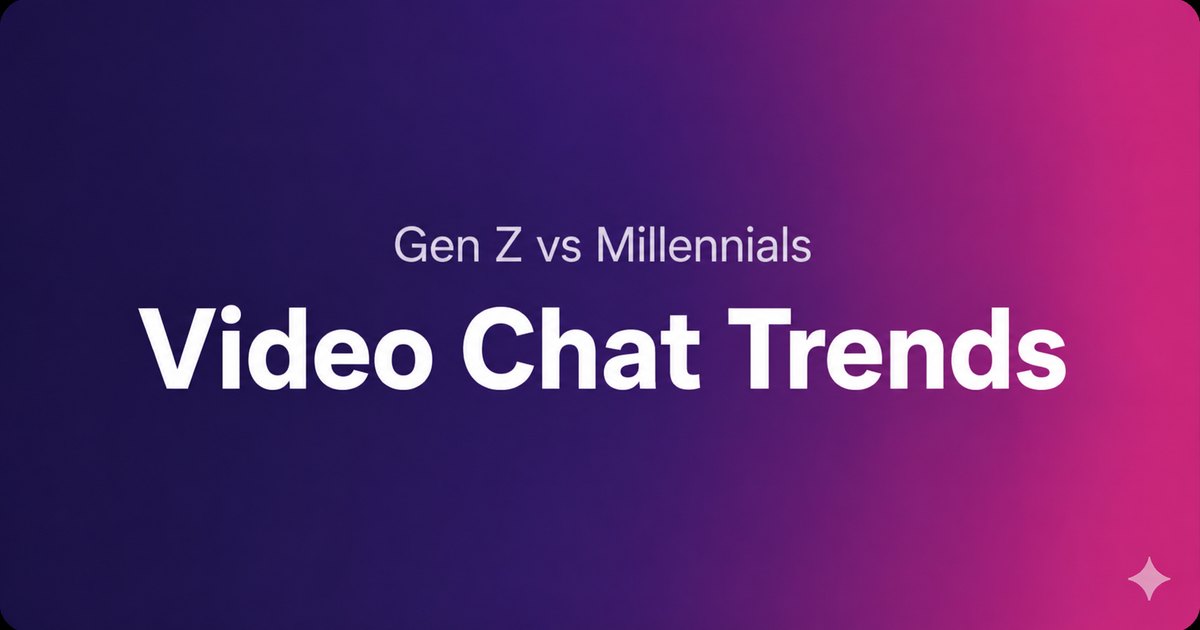 Gen Z vs Millennials

Video Chat Trends